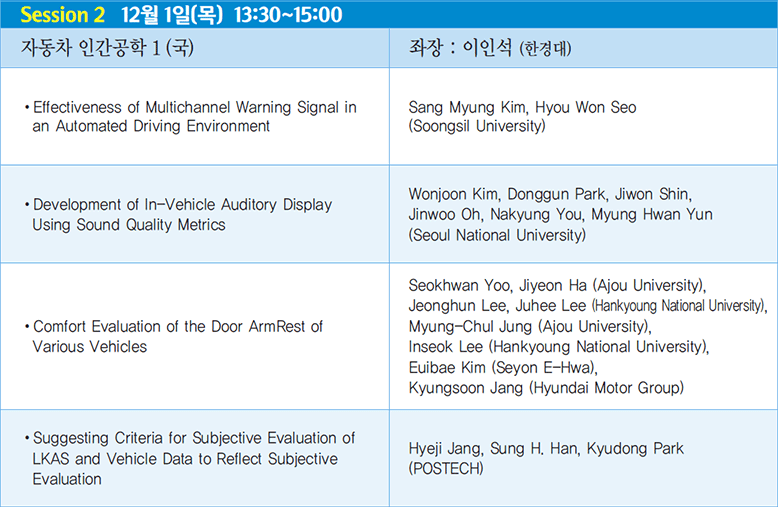 Session 2 12월 1일(목) 13:30~15:00

| 자동차 인간공학 1 (국) | 좌장 : 이인석 (한경대) |
|---|---|
| • Effectiveness of Multichannel Warning Signal in an Automated Driving Environment | Sang Myung Kim, Hyou Won Seo (Soongsil University) |
| • Development of In-Vehicle Auditory Display Using Sound Quality Metrics | Wonjoon Kim, Donggun Park, Jiwon Shin, Jinwoo Oh, Nakyung You, Myung Hwan Yun (Seoul National University) |
| • Comfort Evaluation of the Door ArmRest of Various Vehicles | Seokhwan Yoo, Jiyeon Ha (Ajou University), Jeonghun Lee, Juhee Lee (Hankyoung National University), Myung-Chul Jung (Ajou University), Inseok Lee (Hankyoung National University), Euibae Kim (Seyon E-Hwa), Kyungsoon Jang (Hyundai Motor Group) |
| • Suggesting Criteria for Subjective Evaluation of LKAS and Vehicle Data to Reflect Subjective Evaluation | Hyeji Jang, Sung H. Han, Kyudong Park (POSTECH) |